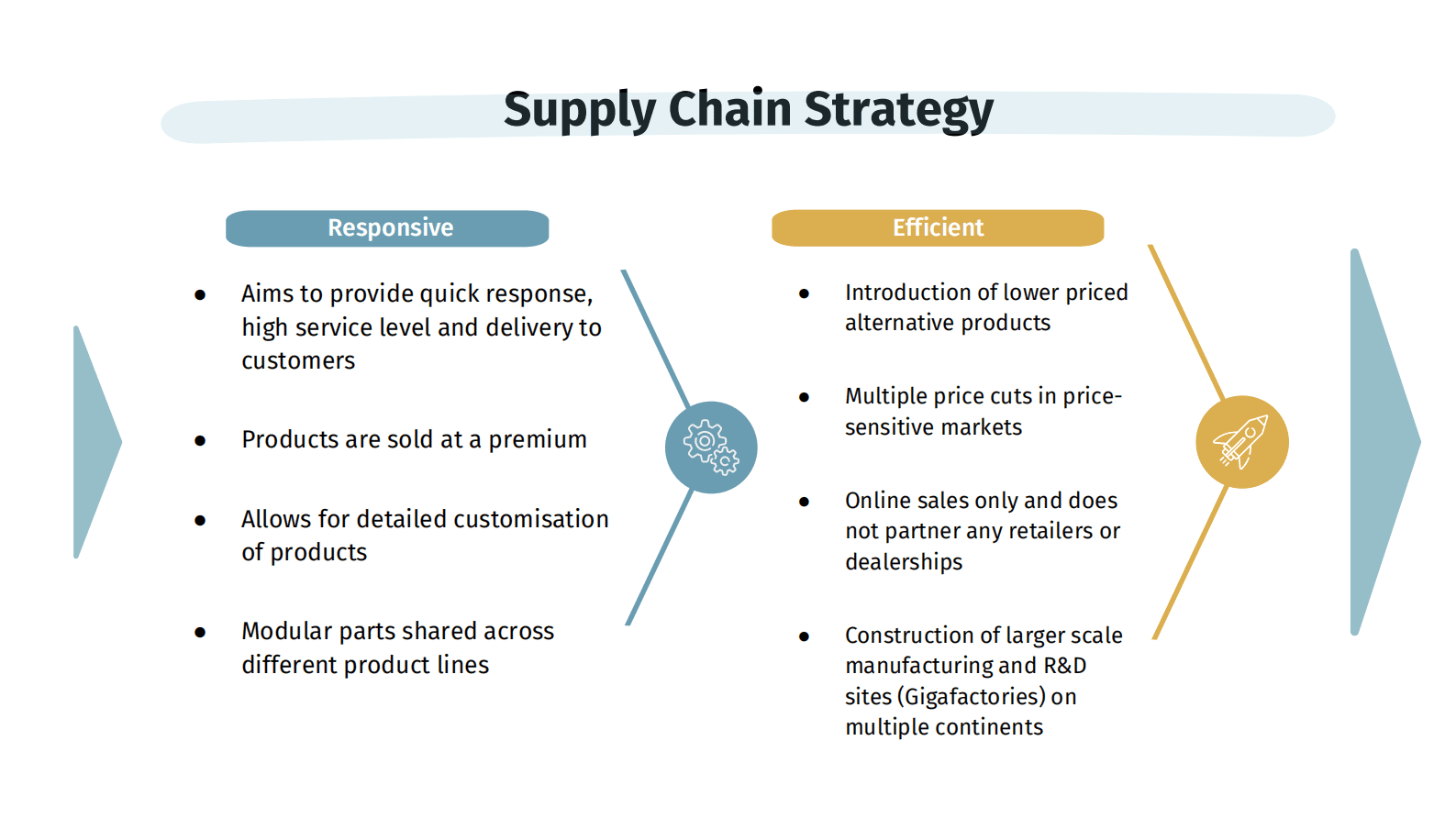 Supply Chain Strategy

Responsive

- Aims to provide quick response, high service level and delivery to customers
- Products are sold at a premium
- Allows for detailed customisation of products
- Modular parts shared across different product lines

Efficient

- Introduction of lower priced alternative products
- Multiple price cuts in price-sensitive markets
- Online sales only and does not partner any retailers or dealerships
- Construction of larger scale manufacturing and R&D sites (Gigafactories) on multiple continents